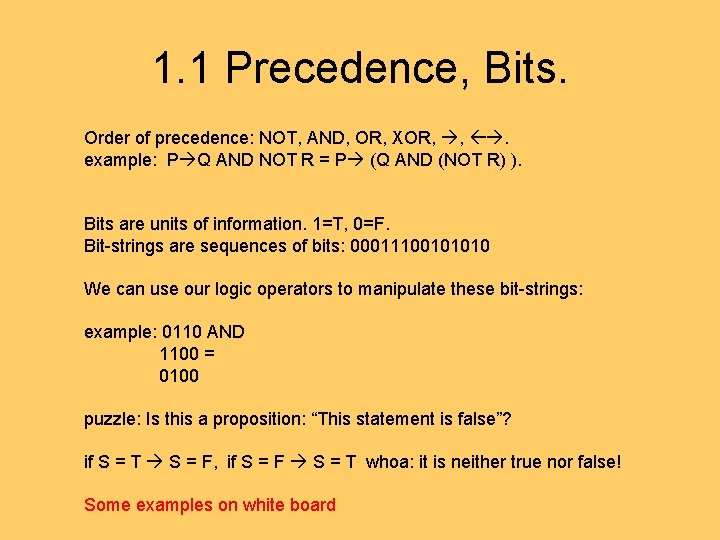 1.1 Precedence, Bits.

Order of precedence: NOT, AND, OR, XOR, $\rightarrow$, $\leftrightarrow$.
example: P$\rightarrow$Q AND NOT R = P$\rightarrow$ (Q AND (NOT R) ).

Bits are units of information. 1=T, 0=F.
Bit-strings are sequences of bits: 00011100101010

We can use our logic operators to manipulate these bit-strings:

example: 0110 AND
1100 =
0100

puzzle: Is this a proposition: “This statement is false”?

if S = T $\rightarrow$ S = F, if S = F $\rightarrow$ S = T whoa: it is neither true nor false!

Some examples on white board